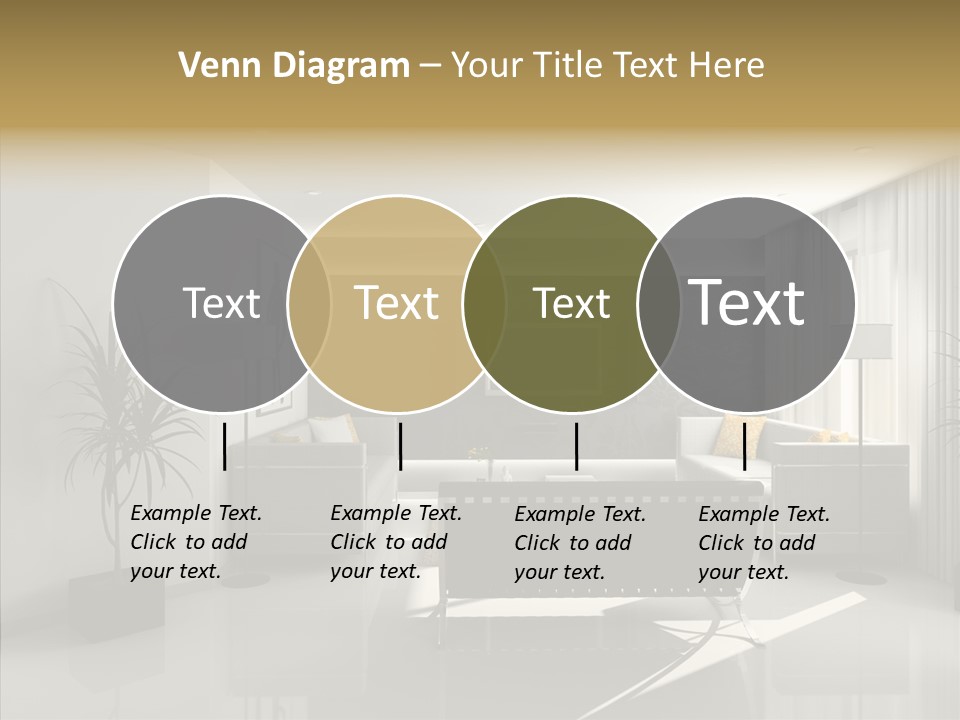 Venn Diagram – Your Title Text Here

Text

Text

Text

Text

Example Text. Click to add your text.

Example Text. Click to add your text.

Example Text. Click to add your text.

Example Text. Click to add your text.